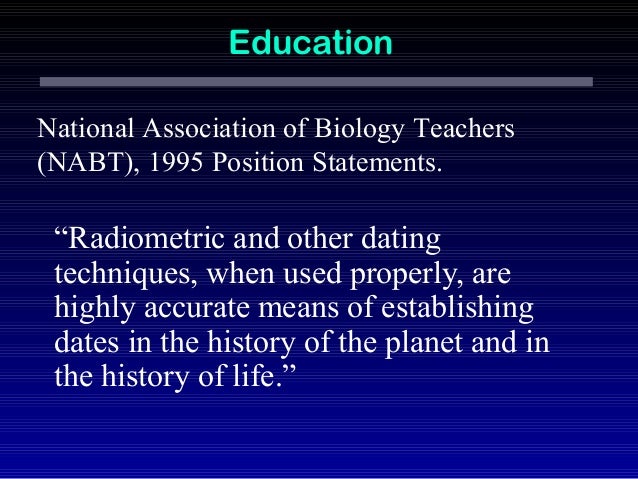 Education

National Association of Biology Teachers (NABT), 1995 Position Statements.

“Radiometric and other dating techniques, when used properly, are highly accurate means of establishing dates in the history of the planet and in the history of life.”